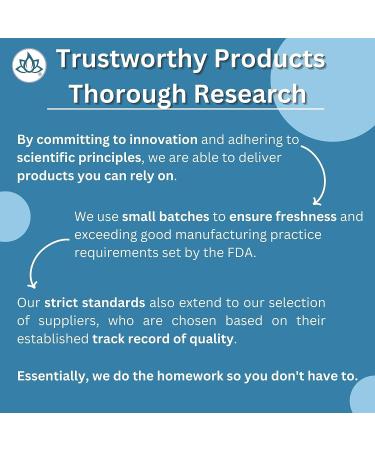 Trustworthy Products
Thorough Research

By committing to innovation and adhering to scientific principles, we are able to deliver products you can rely on.

We use small batches to ensure freshness and exceeding good manufacturing practice requirements set by the FDA.

Our strict standards also extend to our selection of suppliers, who are chosen based on their established track record of quality.

Essentially, we do the homework so you don't have to.